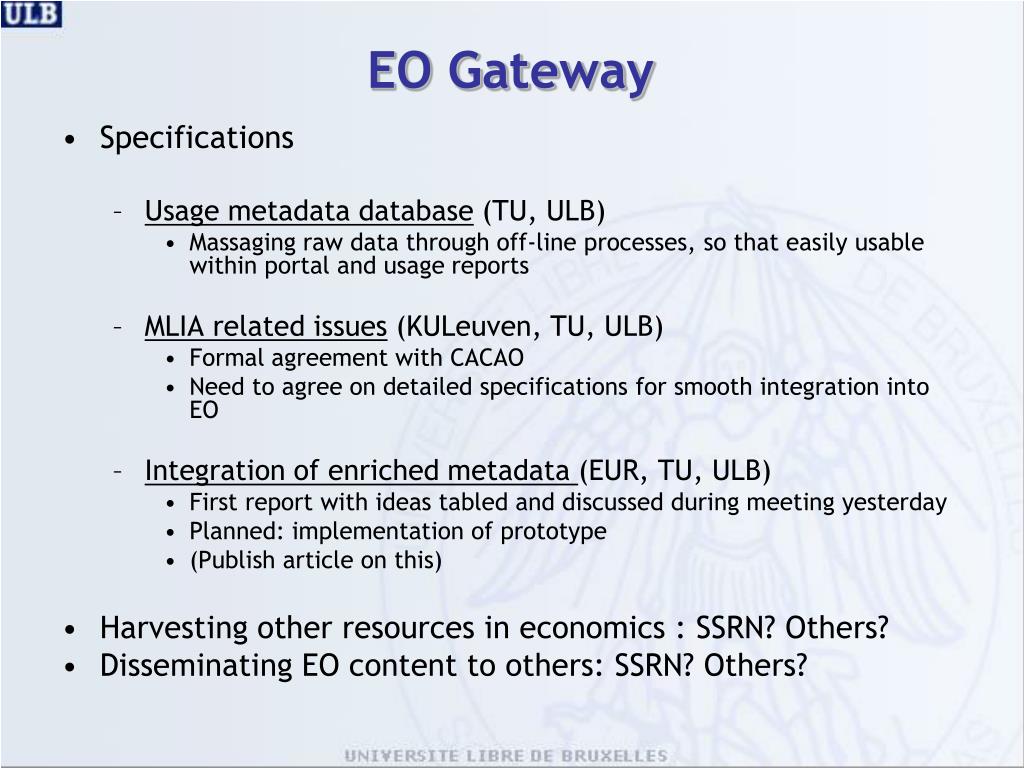 ULB

EO Gateway

• Specifications

– Usage metadata database (TU, ULB)
• Massaging raw data through off-line processes, so that easily usable within portal and usage reports

– MLIA related issues (KULeuven, TU, ULB)
• Formal agreement with CACAO
• Need to agree on detailed specifications for smooth integration into EO

– Integration of enriched metadata (EUR, TU, ULB)
• First report with ideas tabled and discussed during meeting yesterday
• Planned: implementation of prototype
• (Publish article on this)

• Harvesting other resources in economics : SSRN? Others?
• Disseminating EO content to others: SSRN? Others?

UNIVERSITE LIBRE DE BRUXELLES